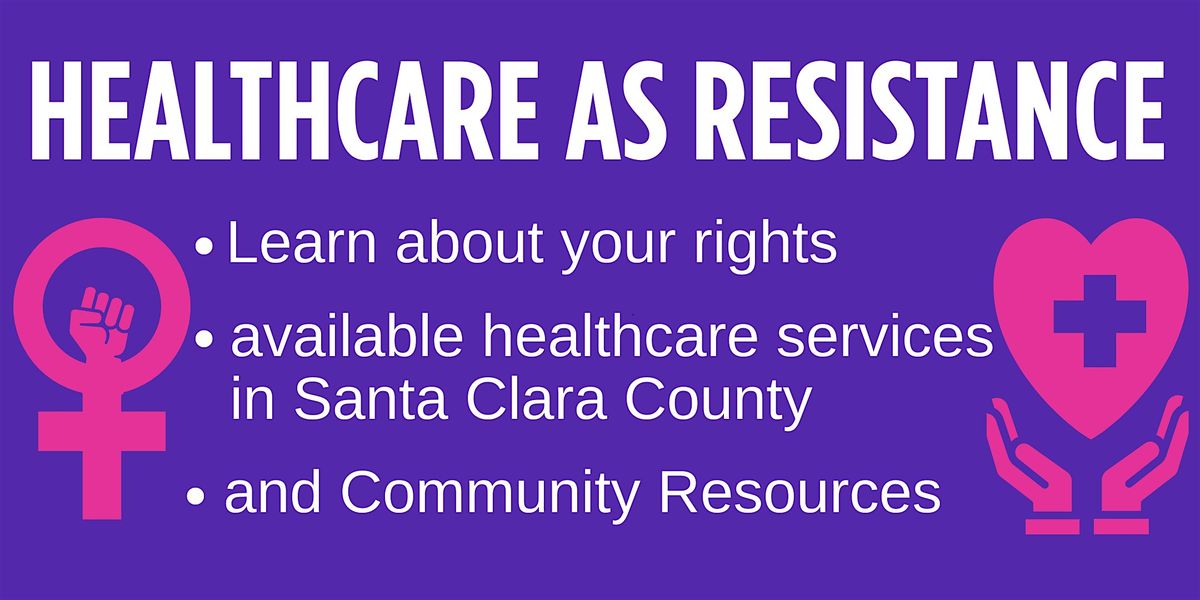 HEALTHCARE AS RESISTANCE

• Learn about your rights

• available healthcare services in Santa Clara County

• and Community Resources